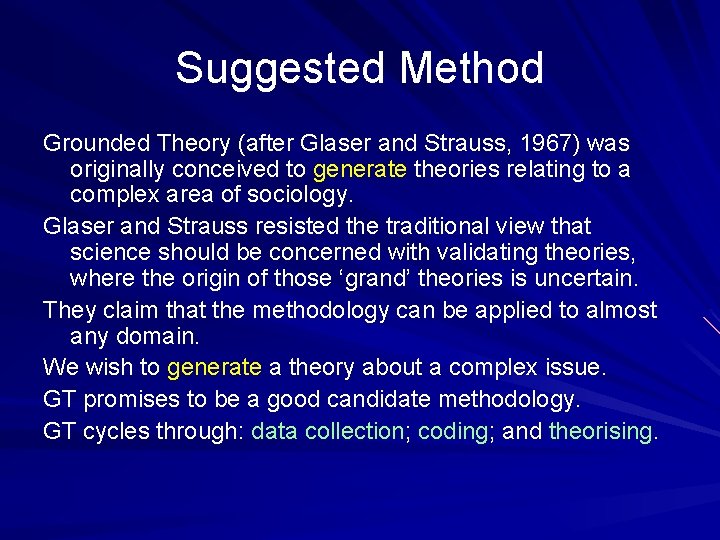 Suggested Method

Grounded Theory (after Glaser and Strauss, 1967) was originally conceived to generate theories relating to a complex area of sociology.

Glaser and Strauss resisted the traditional view that science should be concerned with validating theories, where the origin of those ‘grand’ theories is uncertain.

They claim that the methodology can be applied to almost any domain.

We wish to generate a theory about a complex issue.

GT promises to be a good candidate methodology.

GT cycles through: data collection; coding; and theorising.